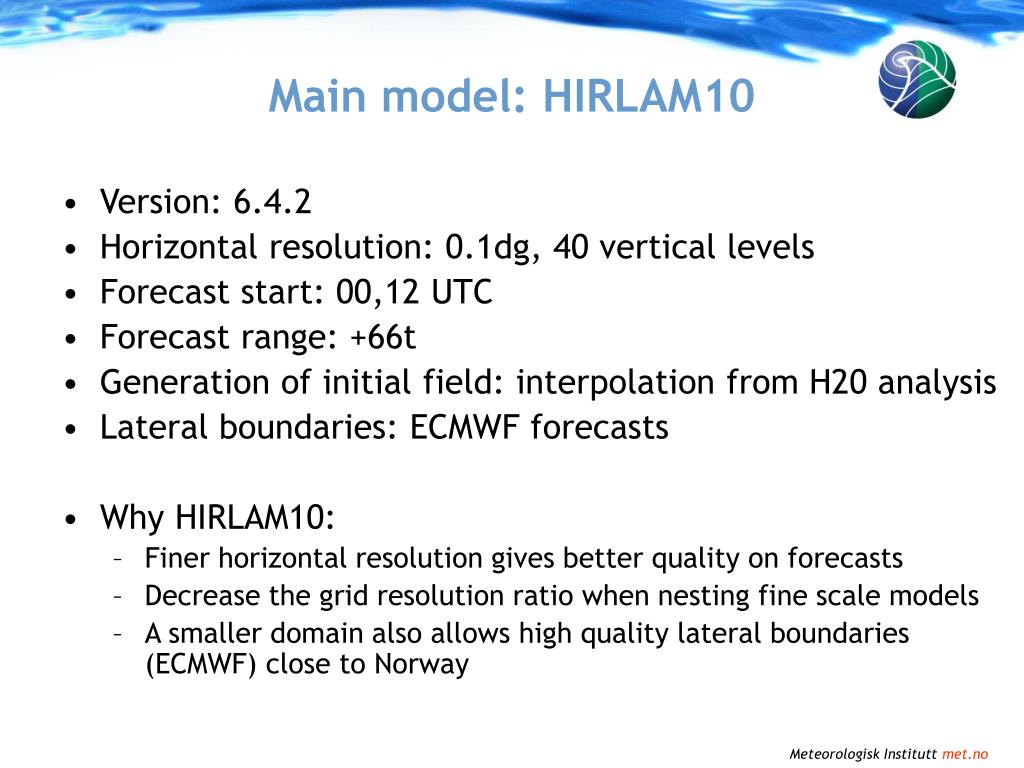 Main model: HIRLAM10

• Version: 6.4.2
• Horizontal resolution: 0.1dg, 40 vertical levels
• Forecast start: 00,12 UTC
• Forecast range: +66t
• Generation of initial field: interpolation from H20 analysis
• Lateral boundaries: ECMWF forecasts

• Why HIRLAM10:
 – Finer horizontal resolution gives better quality on forecasts
 – Decrease the grid resolution ratio when nesting fine scale models
 – A smaller domain also allows high quality lateral boundaries (ECMWF) close to Norway

Meteorologisk Institutt met.no